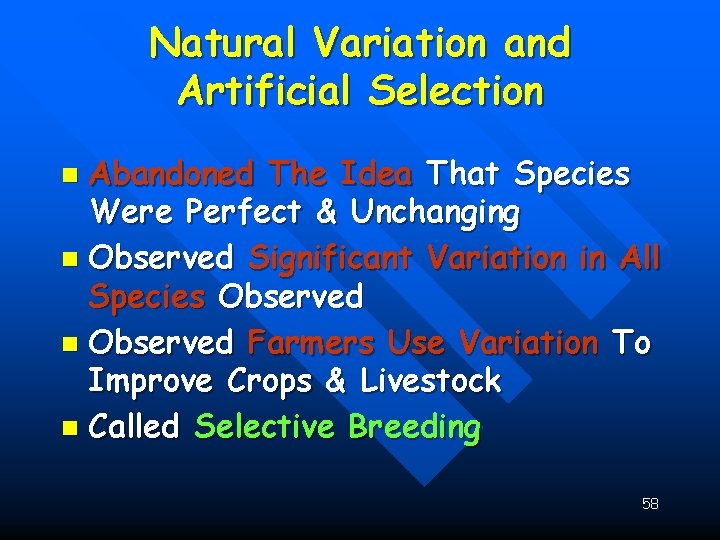 Natural Variation and Artificial Selection

- Abandoned The Idea That Species Were Perfect & Unchanging
- Observed Significant Variation in All Species Observed
- Observed Farmers Use Variation To Improve Crops & Livestock
- Called Selective Breeding

58